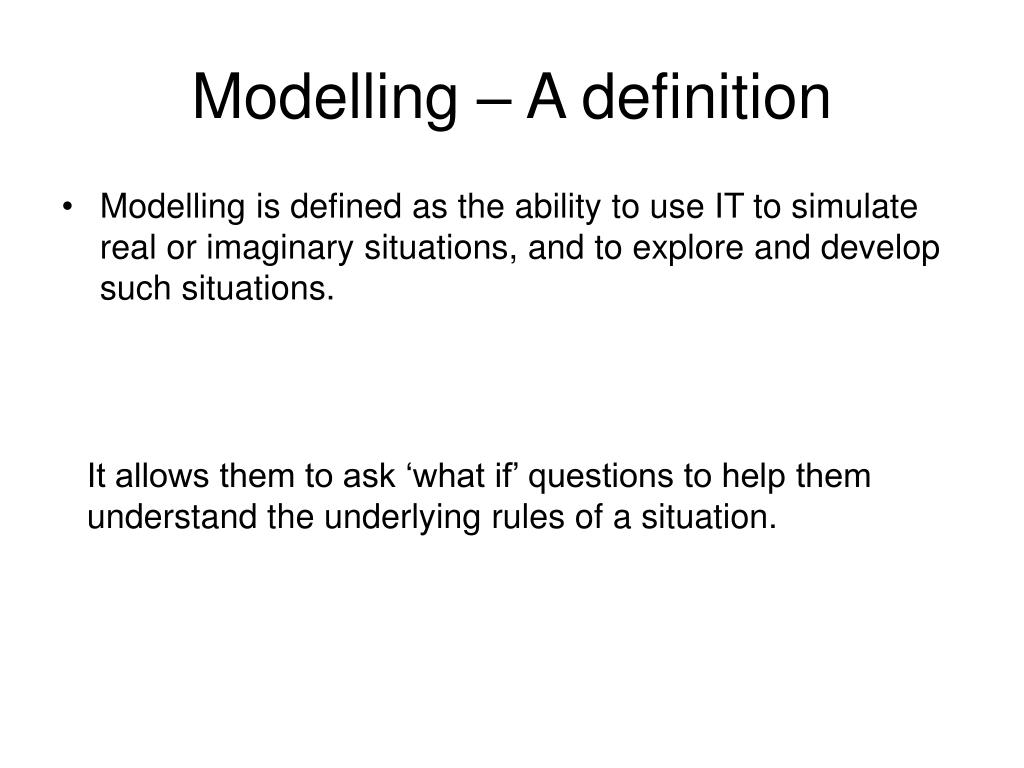 Modelling – A definition

• Modelling is defined as the ability to use IT to simulate real or imaginary situations, and to explore and develop such situations.

It allows them to ask ‘what if’ questions to help them understand the underlying rules of a situation.